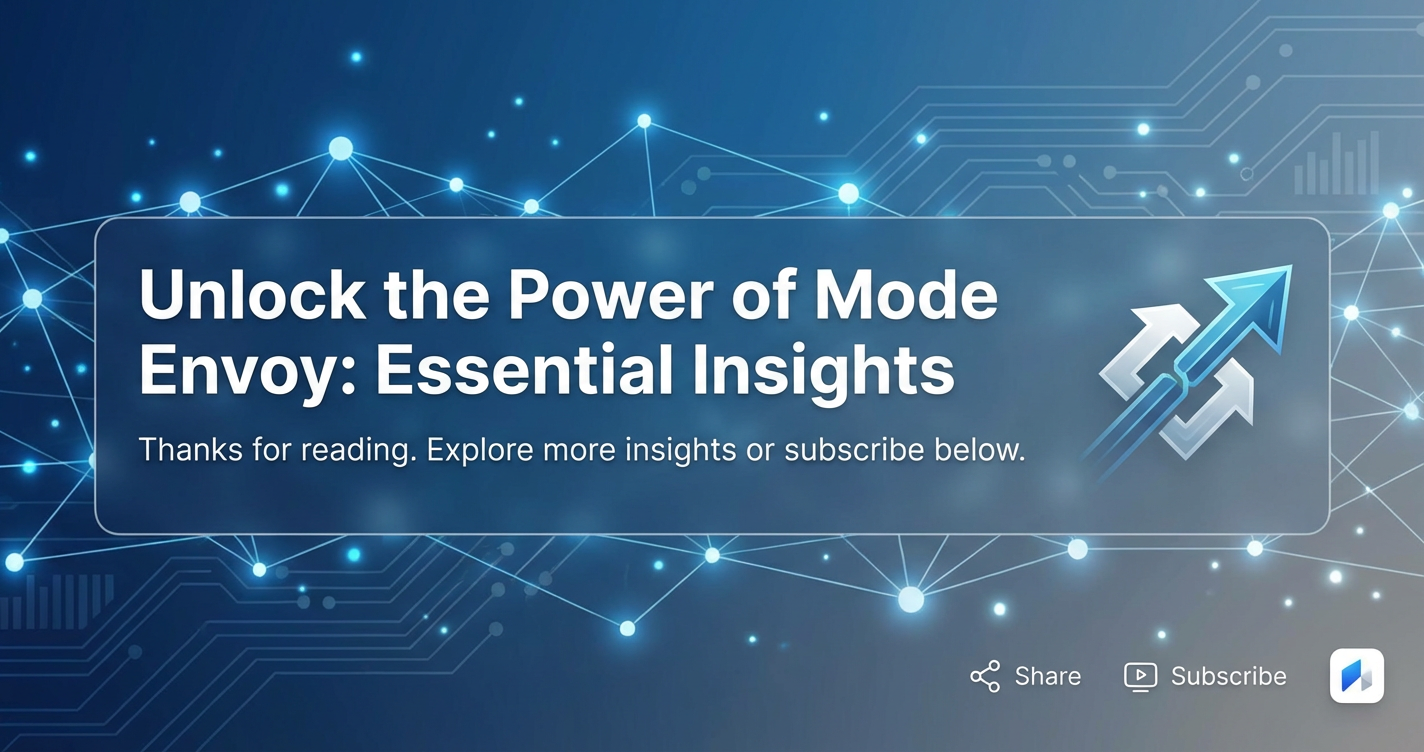 Unlock the Power of Mode Envoy: Essential Insights

Thanks for reading. Explore more insights or subscribe below.

Share Subscribe